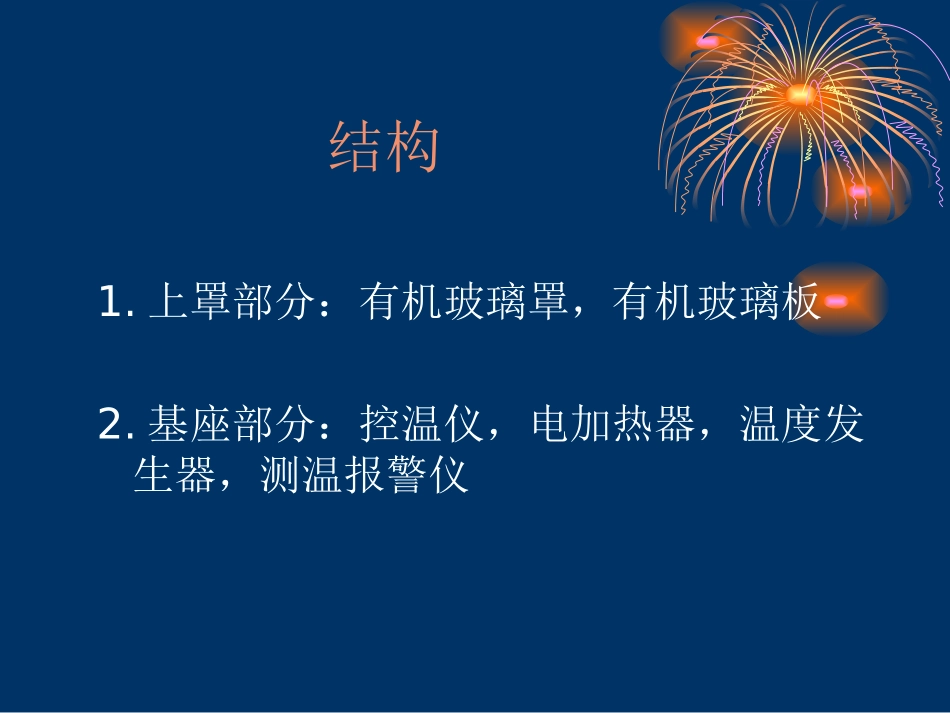 结构

1. 上罩部分：有机玻璃罩，有机玻璃板

2. 基座部分：控温仪，电加热器，温度发生器，测温报警仪